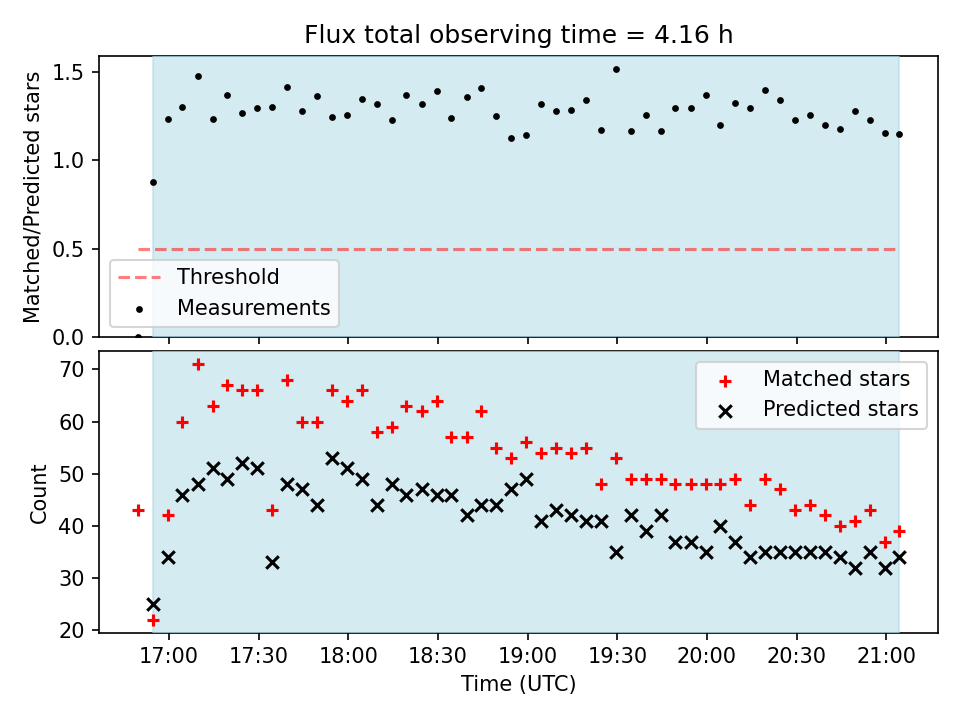 Flux total observing time = 4.16 h

Matched/Predicted stars

1.5
1.0
0.5
0.0

Threshold
Measurements

Count

70
60
50
40
30
20

Matched stars
Predicted stars

17:00 17:30 18:00 18:30 19:00 19:30 20:00 20:30 21:00

Time (UTC)